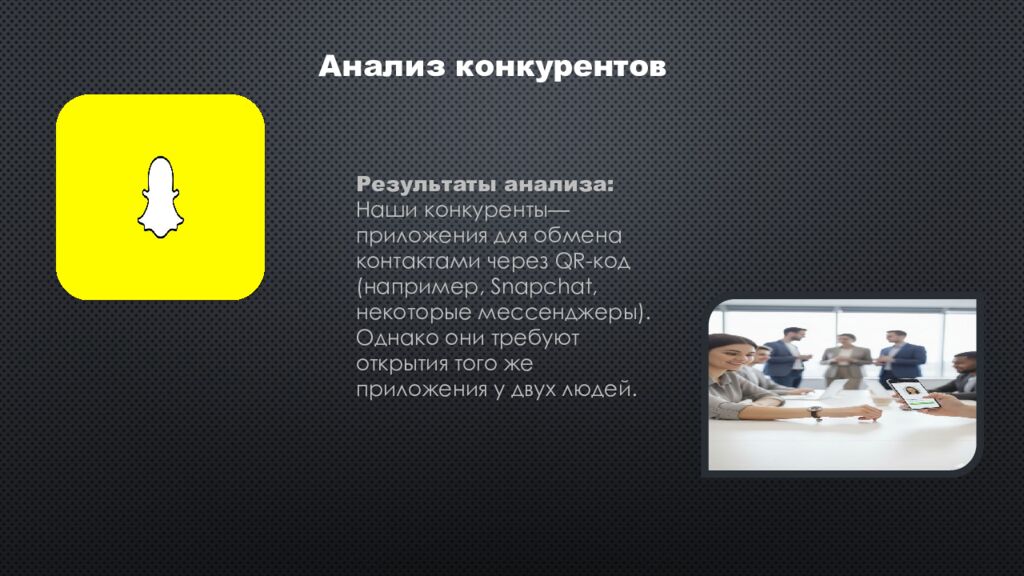 Анализ конкурентов

Результаты анализа:
Наши конкуренты— приложения для обмена контактами через QR-код (например, Snapchat, некоторые мессенджеры). Однако они требуют открытия того же приложения у двух людей.